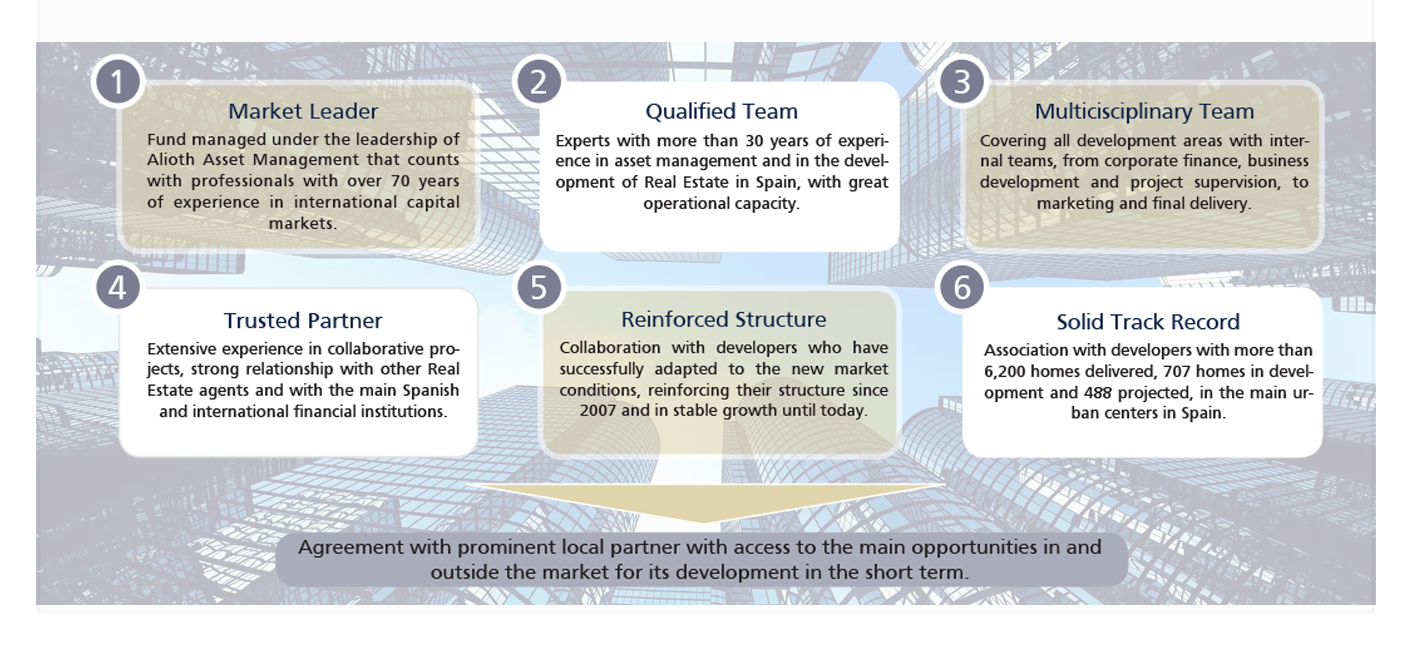 1

Market Leader

Fund managed under the leadership of Alioth Asset Management that counts with professionals with over 70 years of experience in international capital markets.

2

Qualified Team

Experts with more than 30 years of experience in asset management and in the development of Real Estate in Spain, with great operational capacity.

3

Multicisciplinary Team

Covering all development areas with internal teams, from corporate finance, business development and project supervision, to marketing and final delivery.

4

Trusted Partner

Extensive experience in collaborative projects, strong relationship with other Real Estate agents and with the main Spanish and international financial institutions.

5

Reinforced Structure

Collaboration with developers who have successfully adapted to the new market conditions, reinforcing their structure since 2007 and in stable growth until today.

6

Solid Track Record

Association with developers with more than 6,200 homes delivered, 707 homes in development and 488 projected, in the main urban centers in Spain.

Agreement with prominent local partner with access to the main opportunities in and outside the market for its development in the short term.